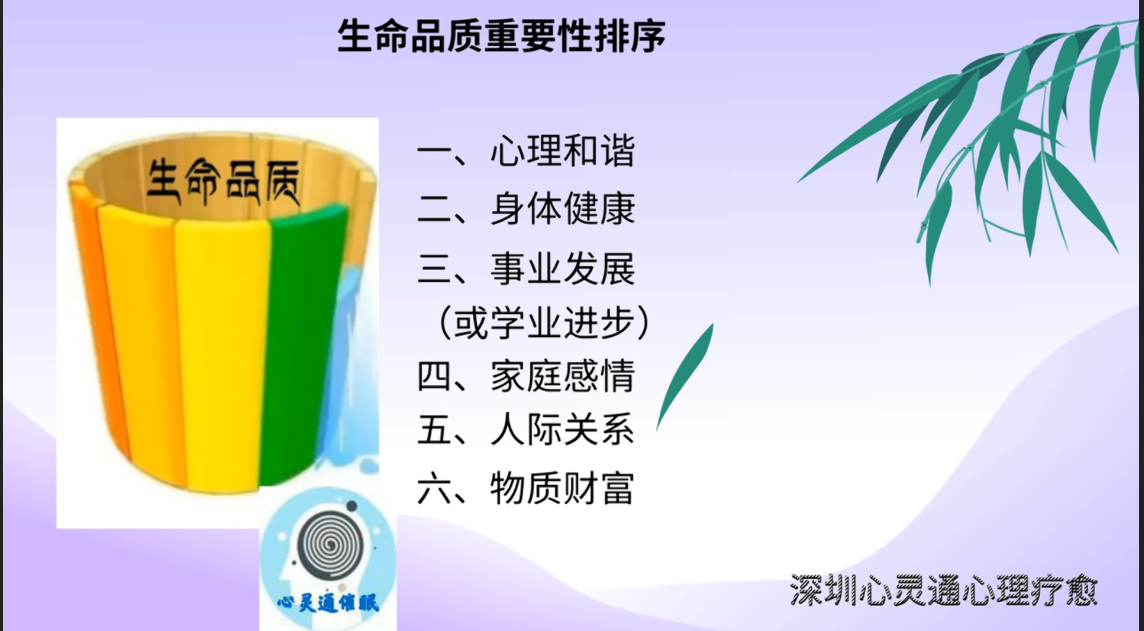 生命品质重要性排序

生命品质

一、心理和谐
二、身体健康
三、事业发展
（或学业进步）
四、家庭感情
五、人际关系
六、物质财富

心灵通催眠

深圳心灵通心理疗愈